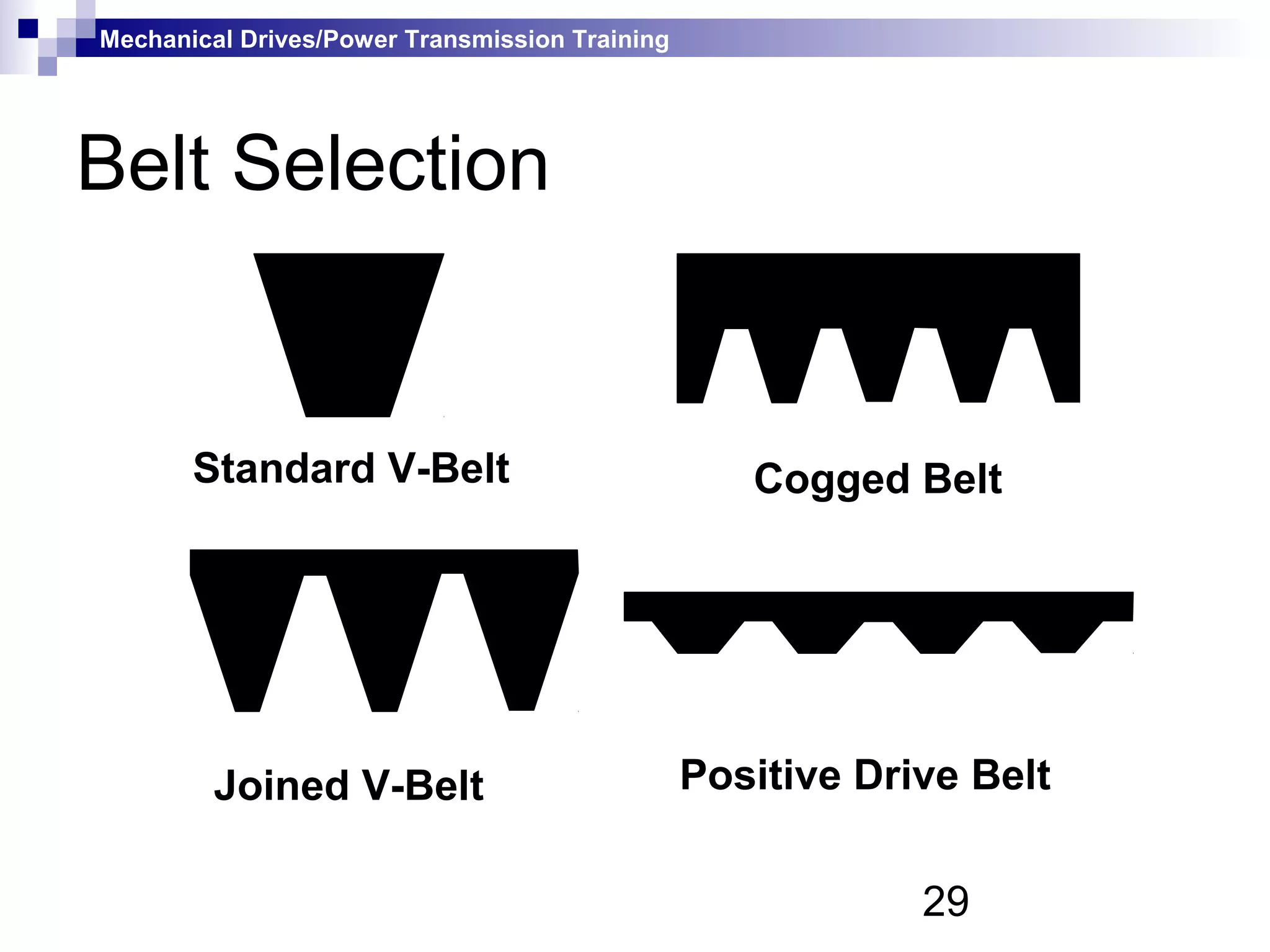 Mechanical Drives/Power Transmission Training

Belt Selection

Standard V-Belt

Cogged Belt

Joined V-Belt

Positive Drive Belt

29